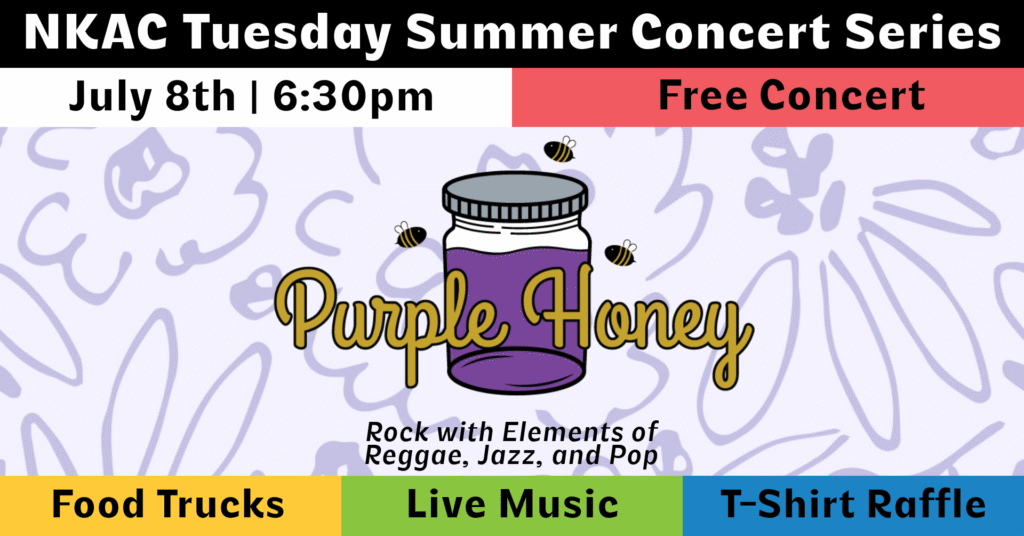 NKAC Tuesday Summer Concert Series

July 8th | 6:30pm

Free Concert

Purple Honey

Rock with Elements of Reggae, Jazz, and Pop

Food Trucks

Live Music

T-Shirt Raffle